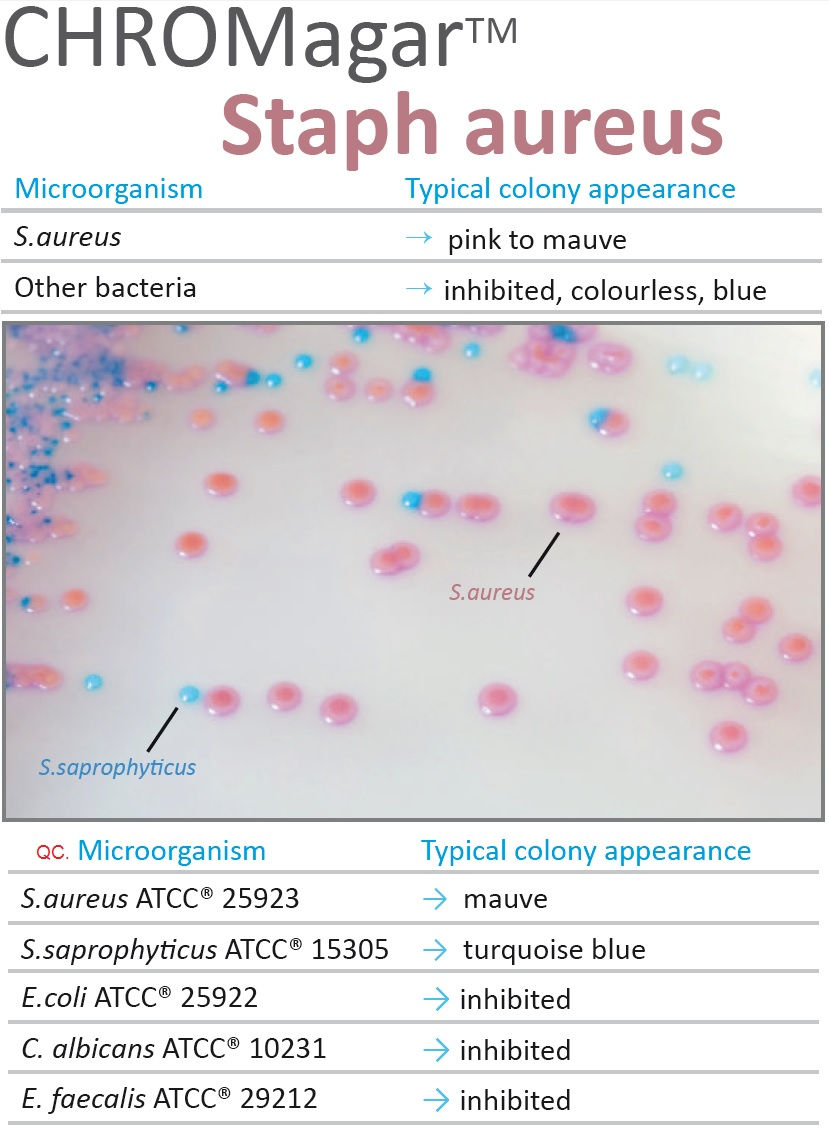 CHROMagar™
Staph aureus

| Microorganism | Typical colony appearance |
|---|---|
| S.aureus | → pink to mauve |
| Other bacteria | → inhibited, colourless, blue |

S.aureus

S.saprophyticus

| QC. Microorganism | Typical colony appearance |
|---|---|
| S.aureus ATCC® 25923 | → mauve |
| S.saprophyticus ATCC® 15305 | → turquoise blue |
| E.coli ATCC® 25922 | → inhibited |
| C. albicans ATCC® 10231 | → inhibited |
| E. faecalis ATCC® 29212 | → inhibited |